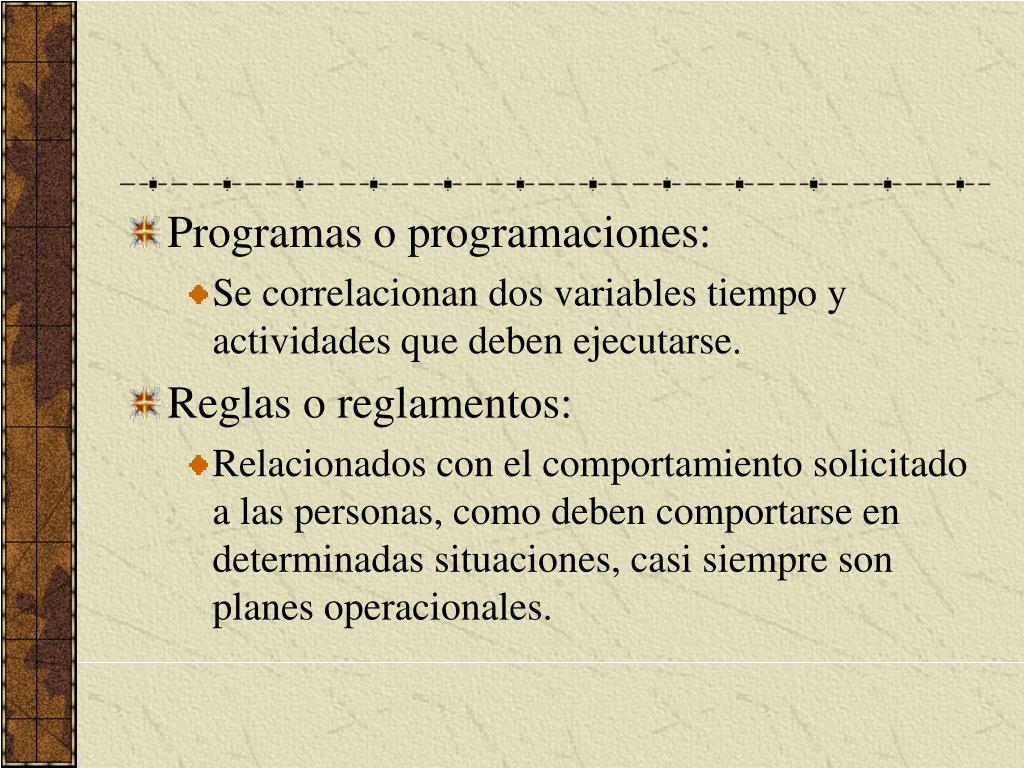 Programas o programaciones:

Se correlacionan dos variables tiempo y actividades que deben ejecutarse.

Reglas o reglamentos:

Relacionados con el comportamiento solicitado a las personas, como deben comportarse en determinadas situaciones, casi siempre son planes operacionales.